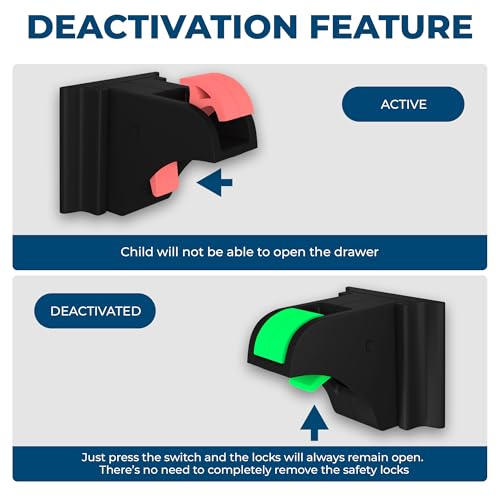 DEACTIVATION FEATURE

ACTIVE

Child will not be able to open the drawer

DEACTIVATED

Just press the switch and the locks will always remain open. There's no need to completely remove the safety locks